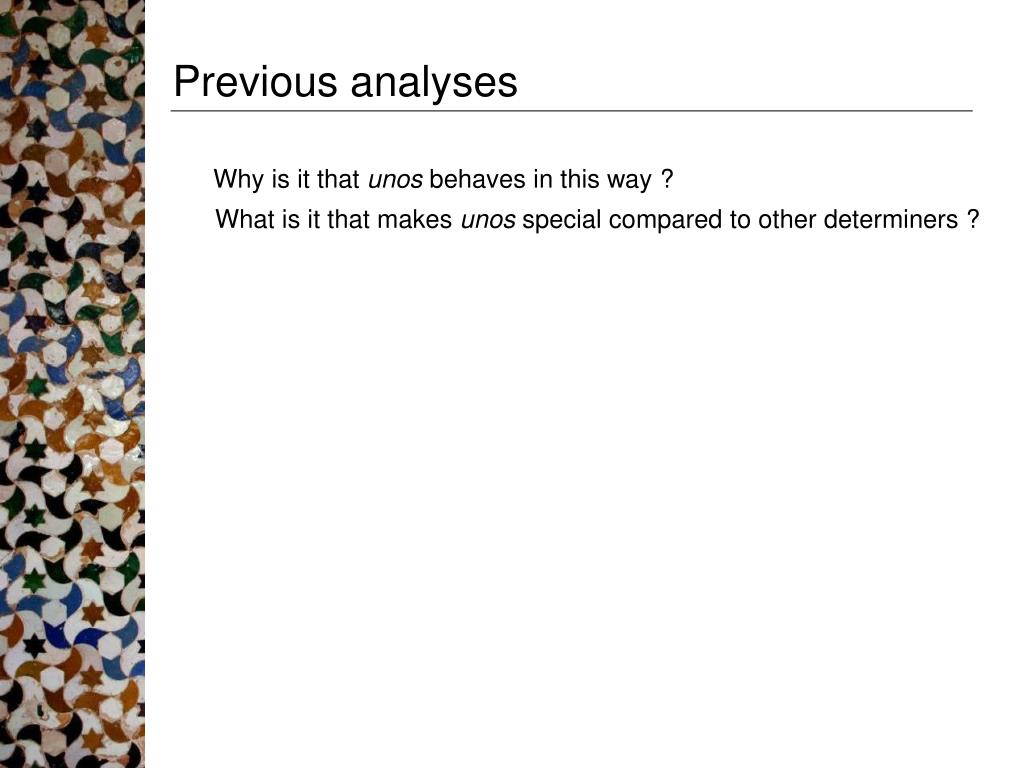 Previous analyses

Why is it that unos behaves in this way ?

What is it that makes unos special compared to other determiners ?